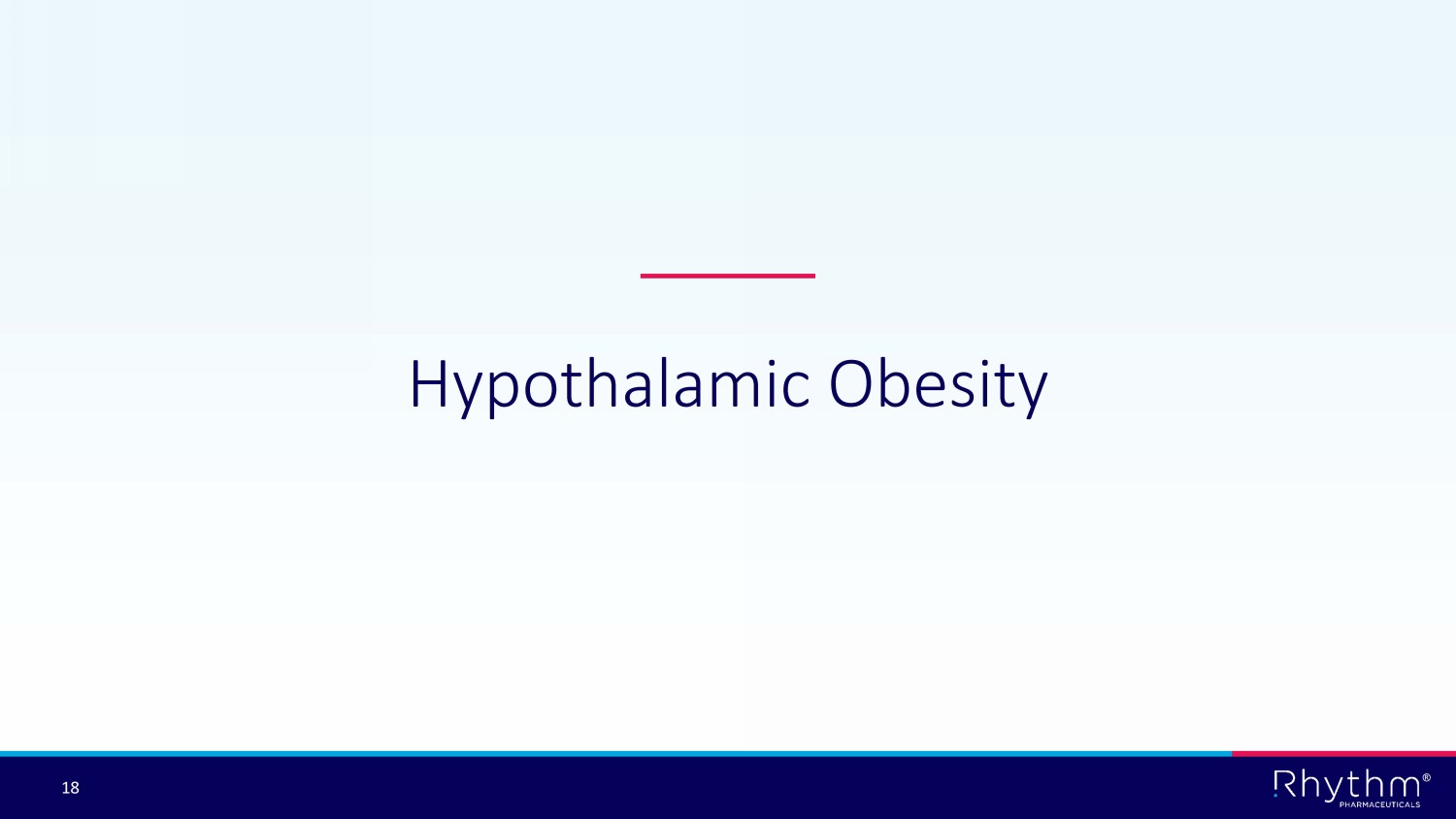 Hypothalamic Obesity

18

Rhythm®
PHARMACEUTICALS